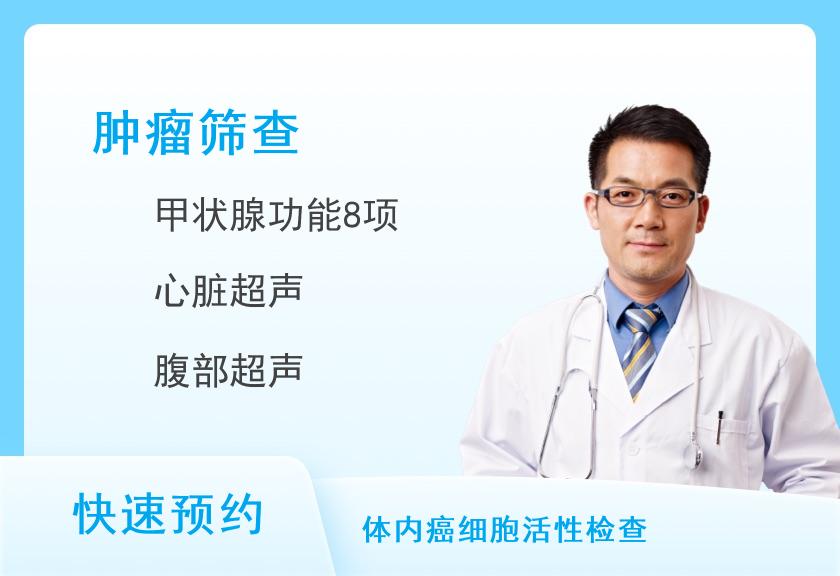 肿瘤筛查

甲状腺功能8项

心脏超声

腹部超声

快速预约

体内癌细胞活性检查